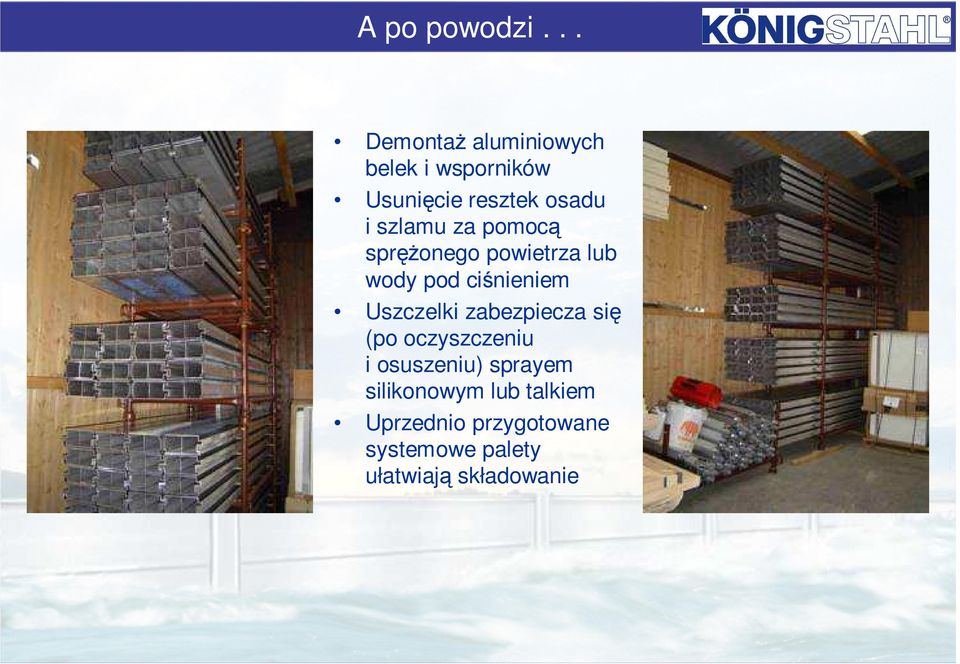 A po powodzi . . .

KÖNIGSTAHL®

• Demontaż aluminiowych belek i wsporników
• Usunięcie resztek osadu i szlamu za pomocą sprężonego powietrza lub wody pod ciśnieniem
• Uszczelki zabezpiecza się (po oczyszczeniu i osuszeniu) sprayem silikonowym lub talkiem
• Uprzednio przygotowane systemowe palety ułatwiają składowanie